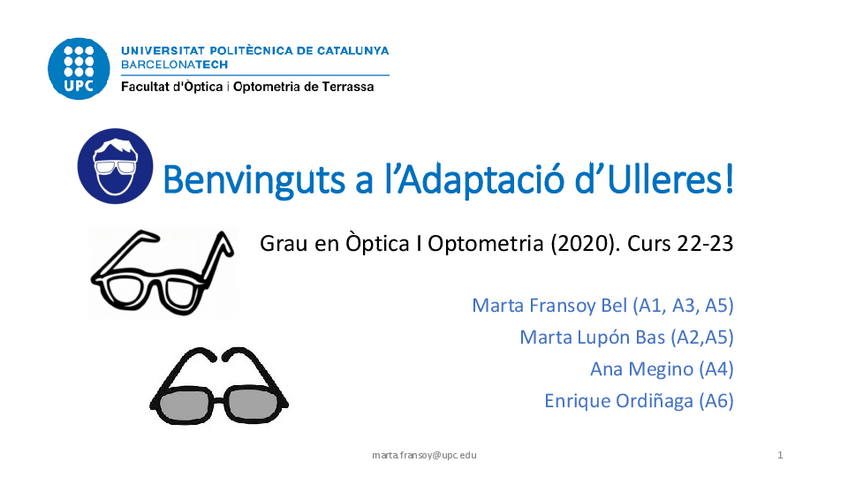 UPC
UNIVERSITAT POLITÈCNICA DE CATALUNYA
BARCELONATECH
Facultat d'Òptica i Optometria de Terrassa

Benvinguts a l'Adaptació d'Ulleres!

Grau en Òptica I Optometria (2020). Curs 22-23

Marta Fransoy Bel (A1, A3, A5)
Marta Lupón Bas (A2,A5)
Ana Megino (A4)
Enrique Ordiñaga (A6)

marta.fransoy@upc.edu

1